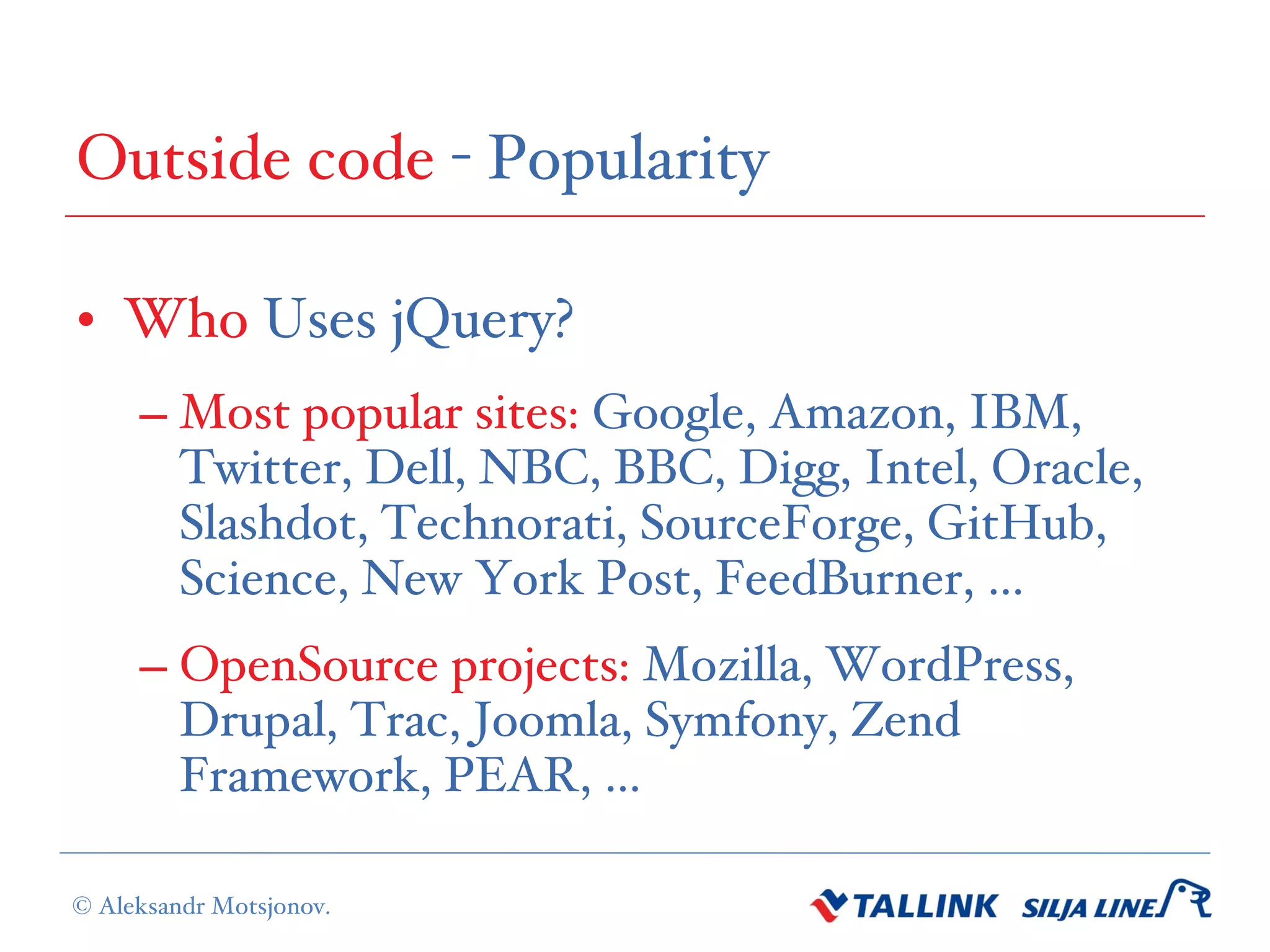 Outside code - Popularity

• Who Uses jQuery?

– Most popular sites: Google, Amazon, IBM, Twitter, Dell, NBC, BBC, Digg, Intel, Oracle, Slashdot, Technorati, SourceForge, GitHub, Science, New York Post, FeedBurner, ...

– OpenSource projects: Mozilla, WordPress, Drupal, Trac, Joomla, Symfony, Zend Framework, PEAR, ...

© Aleksandr Motsjonov.

TALLINK SILJA LINE